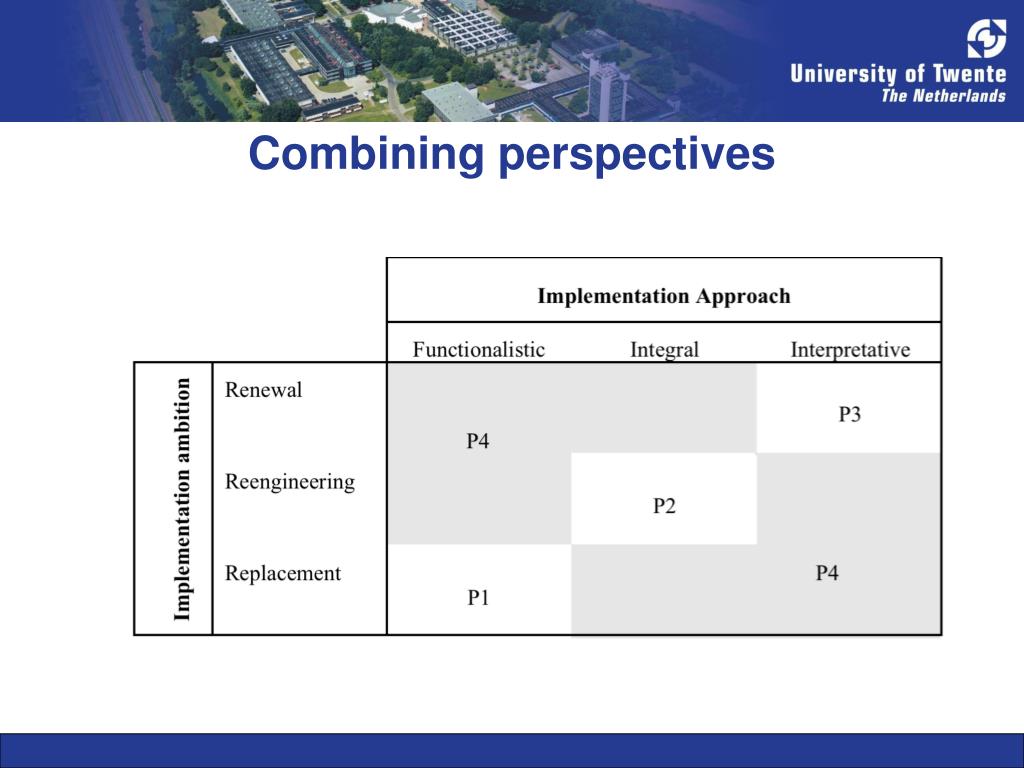 University of Twente
The Netherlands

Combining perspectives

| | | Implementation Approach | | |
|---|---|---|---|---|
| | | Functionalistic | Integral | Interpretative |
| Implementation ambition | Renewal | P4 | | P3 |
| | Reengineering | | P2 | |
| | Replacement | P1 | | P4 |